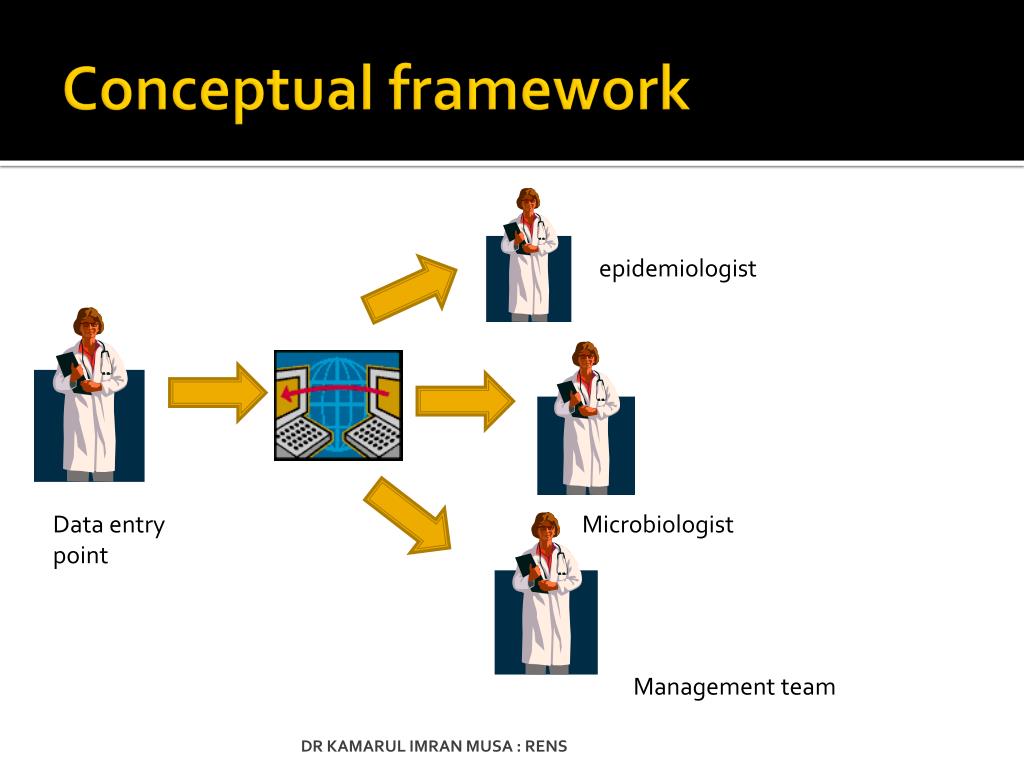 Conceptual framework

epidemiologist

Data entry point

Microbiologist

Management team

DR KAMARUL IMRAN MUSA : RENS